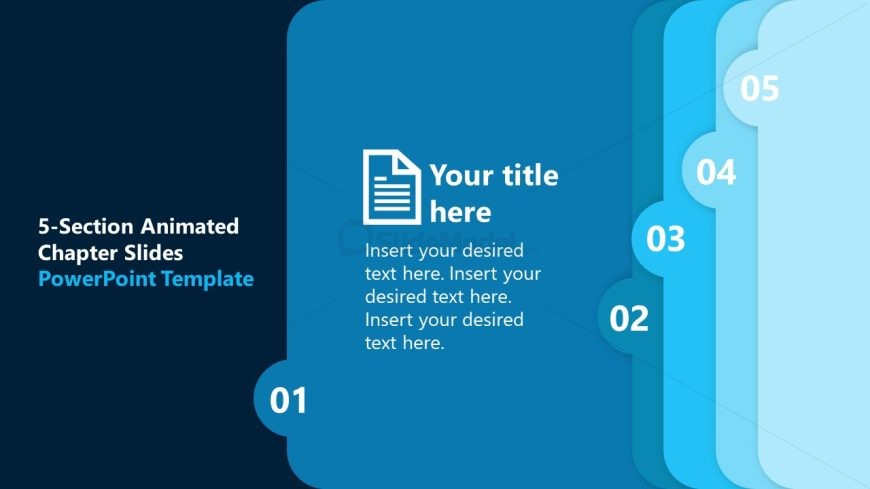 5-Section Animated Chapter Slides
PowerPoint Template

Your title here

Insert your desired text here. Insert your desired text here. Insert your desired text here.

01

02

03

04

05